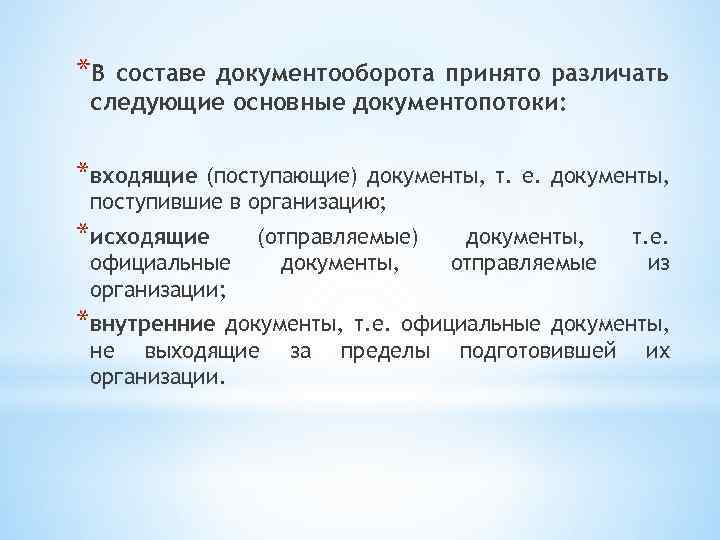 *В составе документооборота принято различать следующие основные документопотоки:

*входящие (поступающие) документы, т. е. документы, поступившие в организацию;

*исходящие (отправляемые) документы, т.е. официальные документы, отправляемые из организации;

*внутренние документы, т.е. официальные документы, не выходящие за пределы подготовившей их организации.